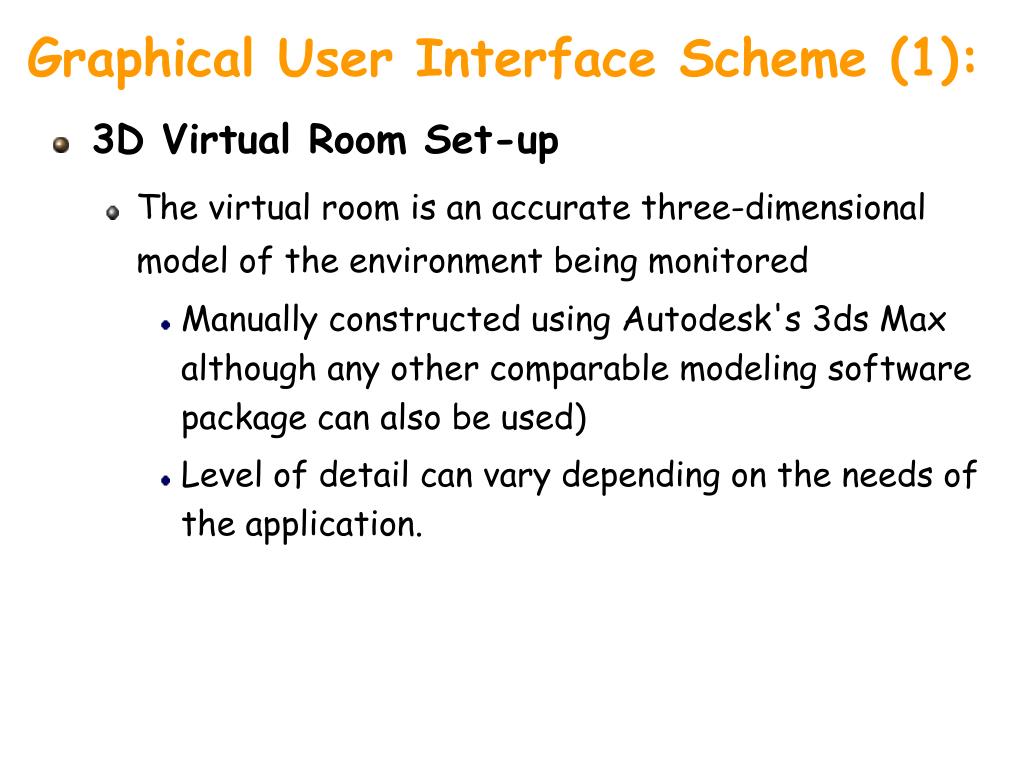 Graphical User Interface Scheme (1):

3D Virtual Room Set-up

The virtual room is an accurate three-dimensional model of the environment being monitored

Manually constructed using Autodesk's 3ds Max although any other comparable modeling software package can also be used)

Level of detail can vary depending on the needs of the application.